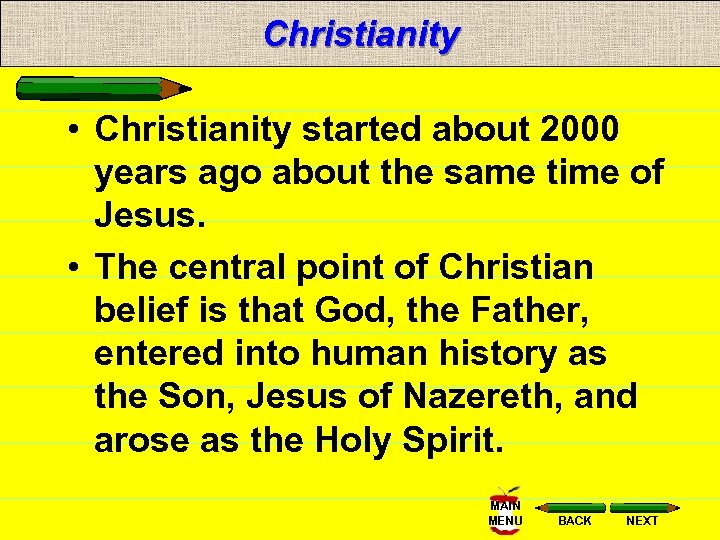 Christianity

• Christianity started about 2000 years ago about the same time of Jesus.

• The central point of Christian belief is that God, the Father, entered into human history as the Son, Jesus of Nazereth, and arose as the Holy Spirit.

MAIN MENU BACK NEXT